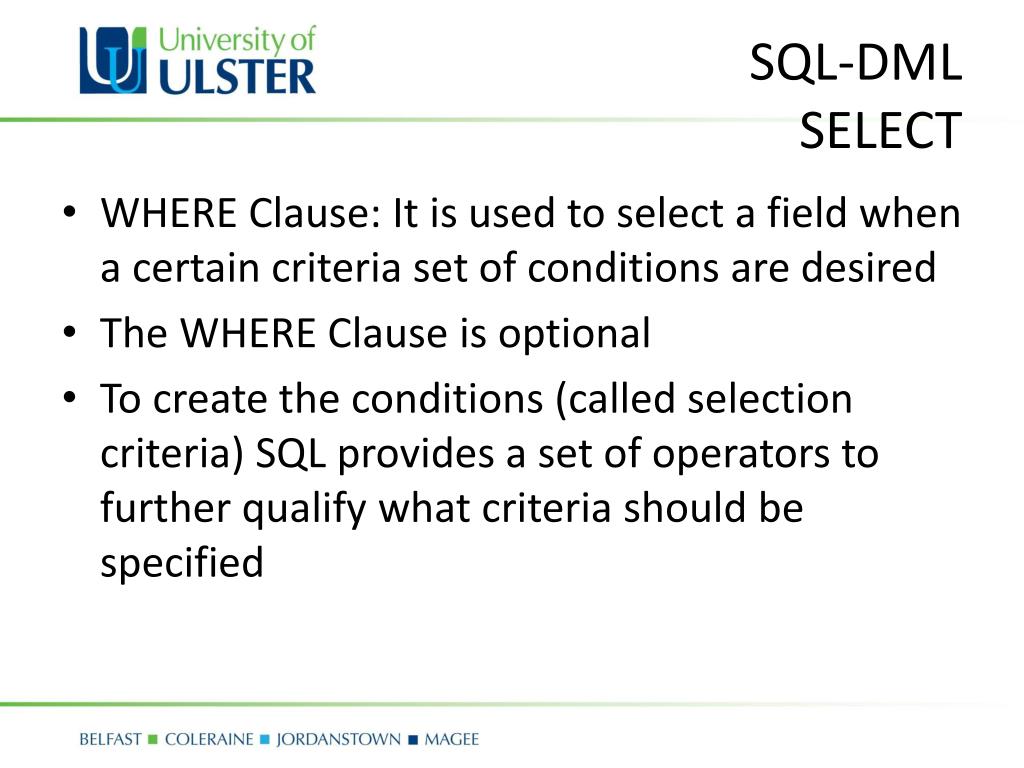 University of ULSTER

SQL-DML
SELECT

• WHERE Clause: It is used to select a field when a certain criteria set of conditions are desired
• The WHERE Clause is optional
• To create the conditions (called selection criteria) SQL provides a set of operators to further qualify what criteria should be specified

BELFAST ■ COLERAINE ■ JORDANSTOWN ■ MAGEE